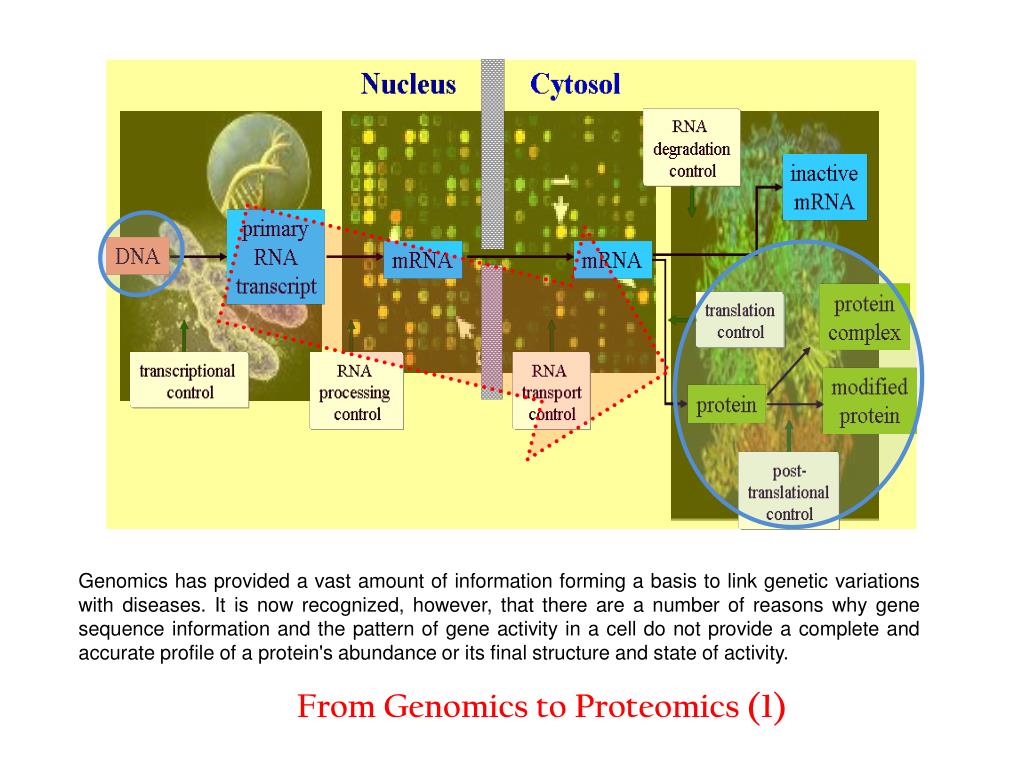 Nucleus

Cytosol

RNA degradation control

inactive mRNA

DNA

primary RNA transcript

mRNA

mRNA

translation control

protein complex

transcriptional control

RNA processing control

RNA transport control

protein

modified protein

post-translational control

Genomics has provided a vast amount of information forming a basis to link genetic variations with diseases. It is now recognized, however, that there are a number of reasons why gene sequence information and the pattern of gene activity in a cell do not provide a complete and accurate profile of a protein's abundance or its final structure and state of activity.

From Genomics to Proteomics (1)